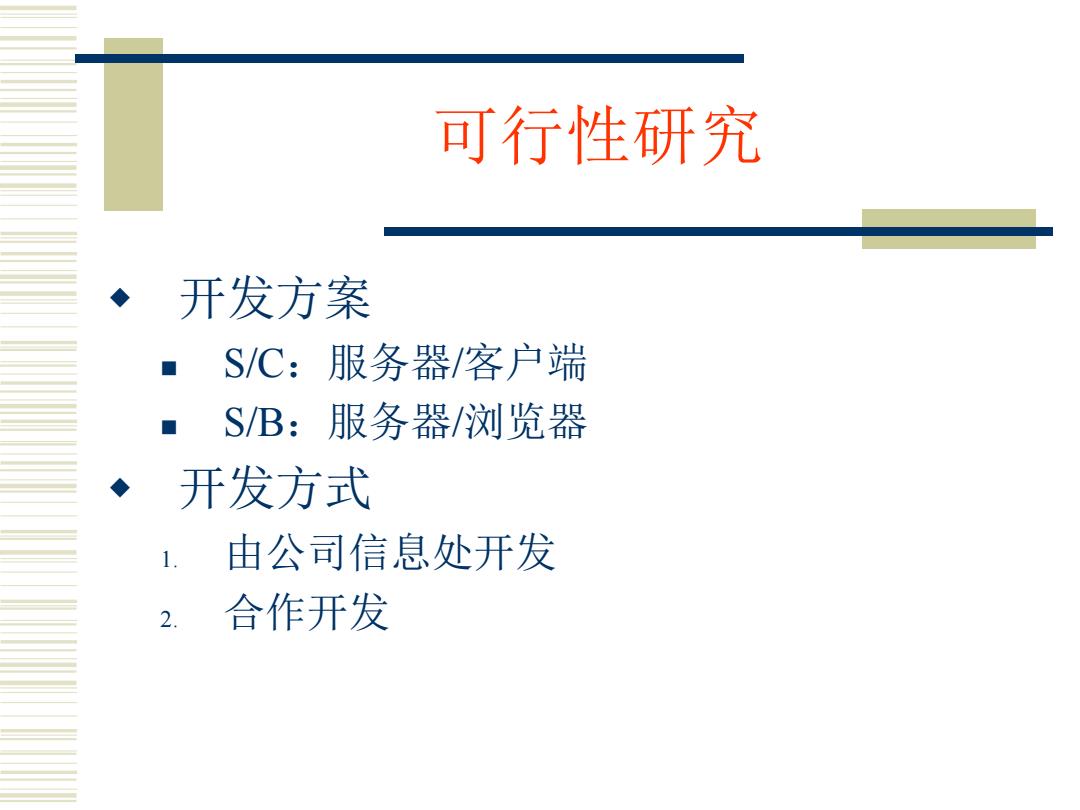 可行性研究

◆ 开发方案
■ S/C：服务器/客户端
■ S/B：服务器/浏览器
◆ 开发方式
1. 由公司信息处开发
2. 合作开发